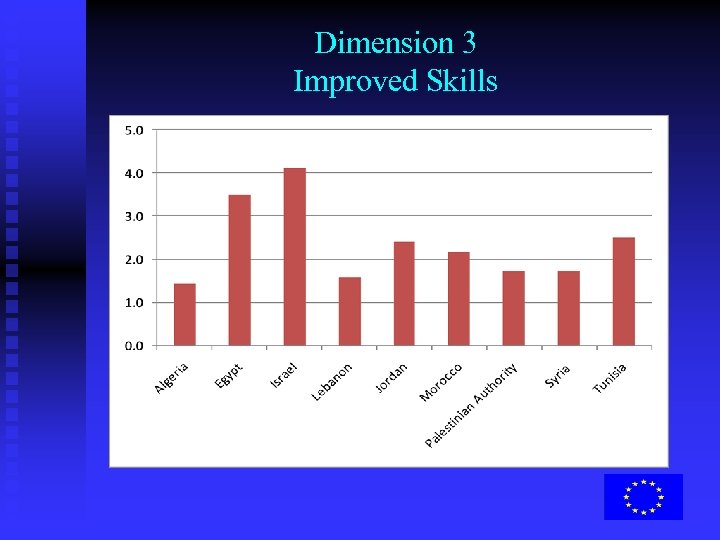 Dimension 3
Improved Skills

5.0
4.0
3.0
2.0
1.0
0.0

Algeria
Egypt
Israel
Lebanon
Jordan
Morocco
Palestinian Authority
Syria
Tunisia